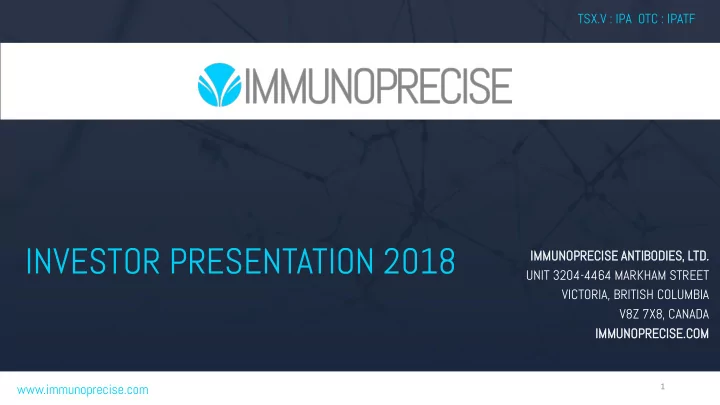 TSX.V : IPA OTC : IPATF

IMMUNOPRECISE

INVESTOR PRESENTATION 2018

IMMUNOPRECISE ANTIBODIES, LTD.
UNIT 3204-4464 MARKHAM STREET
VICTORIA, BRITISH COLUMBIA
V8Z 7X8, CANADA
IMMUNOPRECISE.COM

www.immunoprecise.com

1